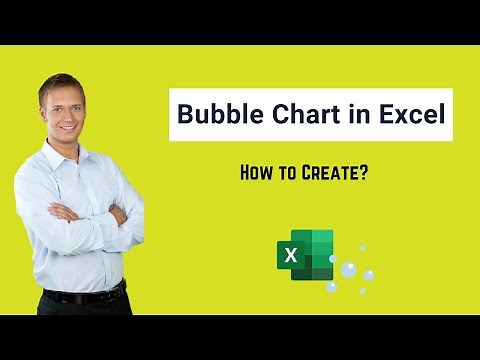 Bubble Chart in Excel

How to Create?

X